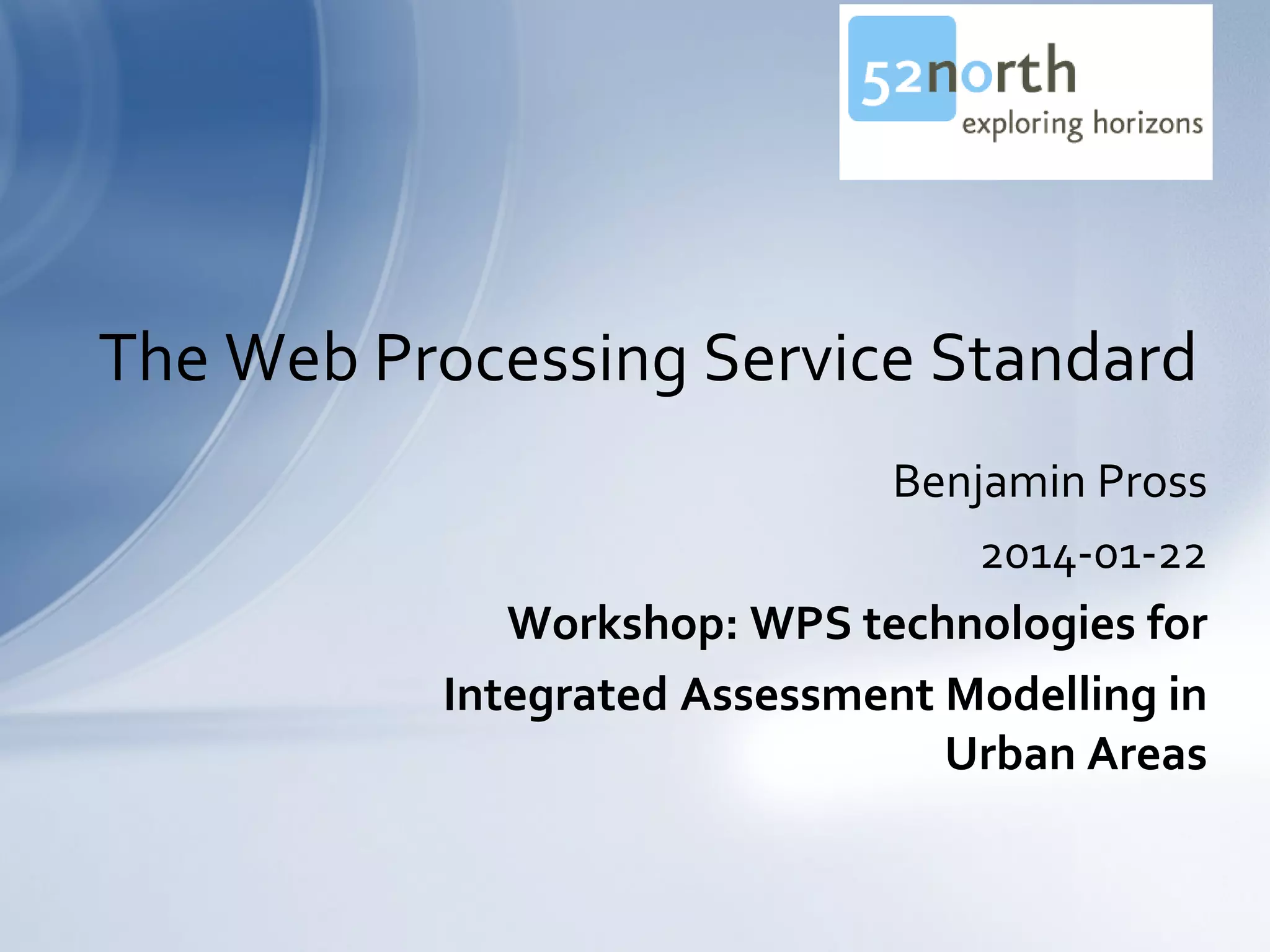 52north
exploring horizons

The Web Processing Service Standard

Benjamin Pross

2014-01-22

Workshop: WPS technologies for Integrated Assessment Modelling in Urban Areas